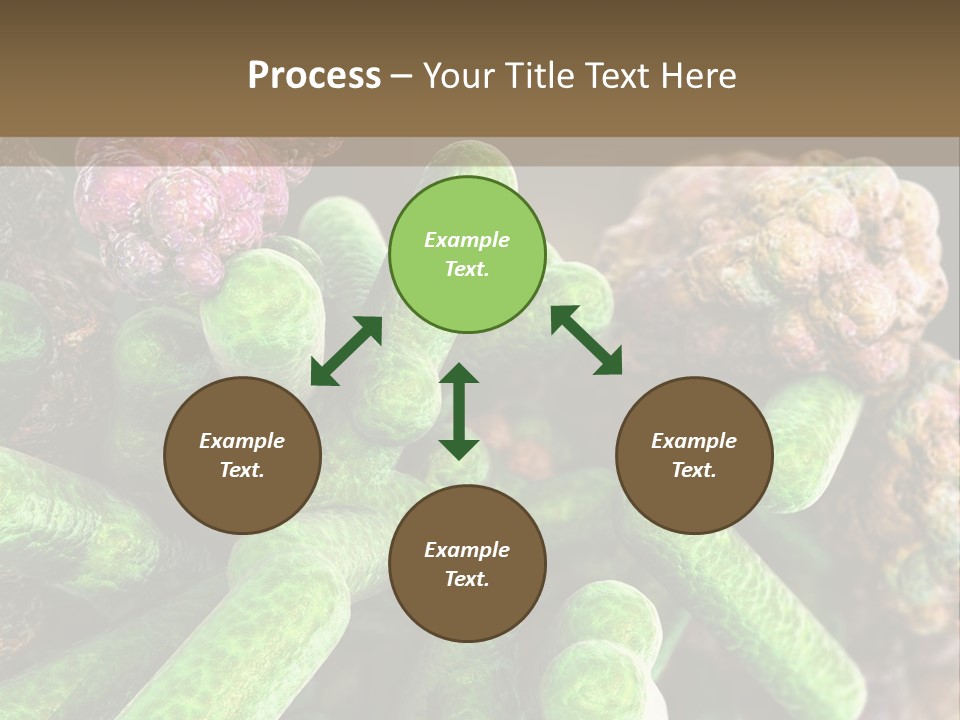 Process – Your Title Text Here

Example Text.

Example Text.

Example Text.

Example Text.